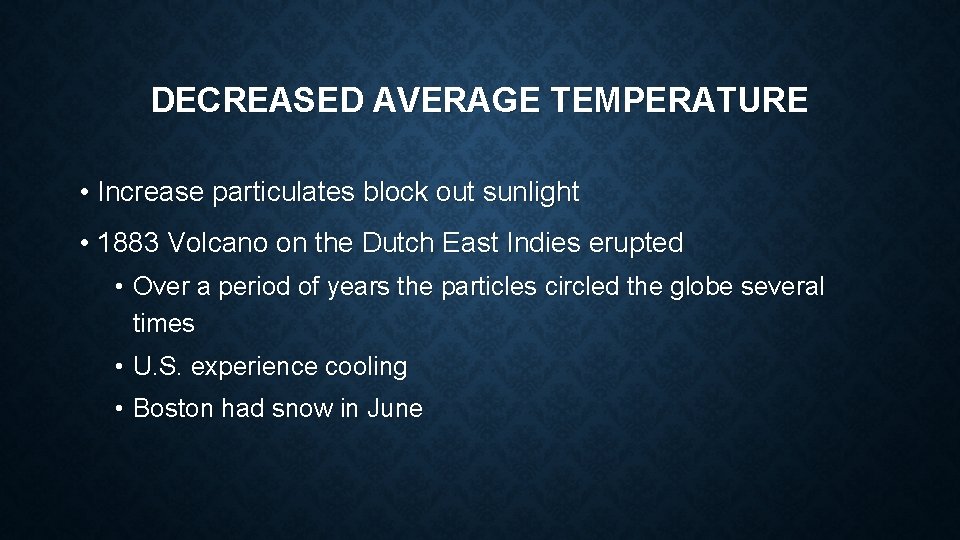 DECREASED AVERAGE TEMPERATURE

• Increase particulates block out sunlight

• 1883 Volcano on the Dutch East Indies erupted

• Over a period of years the particles circled the globe several times

• U.S. experience cooling

• Boston had snow in June